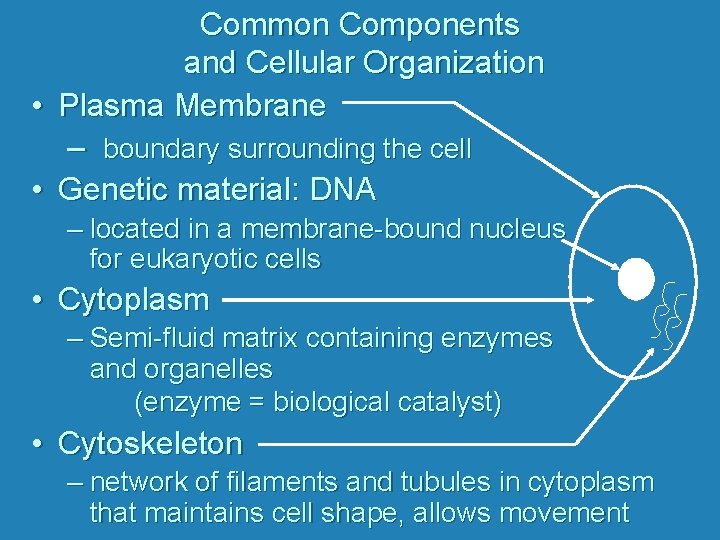 Common Components
and Cellular Organization

• Plasma Membrane
– boundary surrounding the cell

• Genetic material: DNA
– located in a membrane-bound nucleus for eukaryotic cells

• Cytoplasm
– Semi-fluid matrix containing enzymes and organelles
(enzyme = biological catalyst)

• Cytoskeleton
– network of filaments and tubules in cytoplasm that maintains cell shape, allows movement